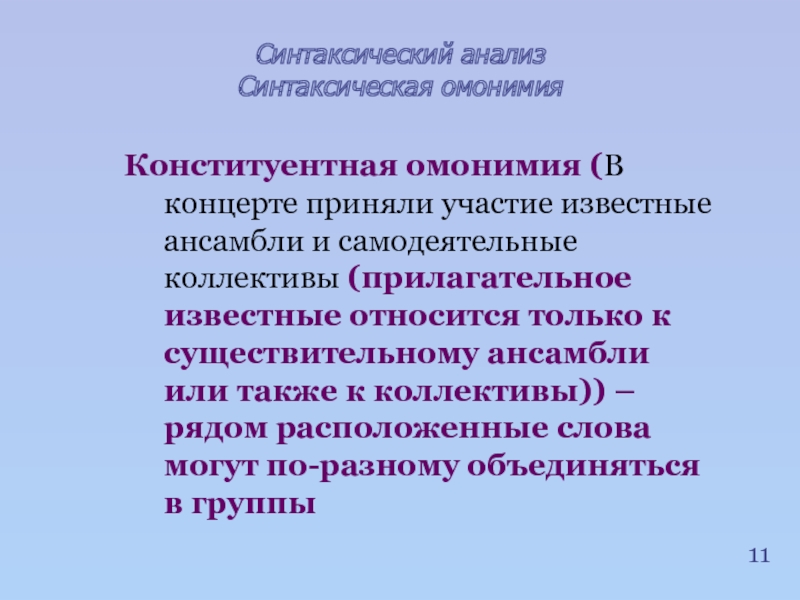 Синтаксический анализ
Синтаксическая омонимия

Конституентная омонимия (В концерте приняли участие известные ансамбли и самодеятельные коллективы (прилагательное известные относится только к существительному ансамбли или также к коллективы)) – рядом расположенные слова могут по-разному объединяться в группы

11